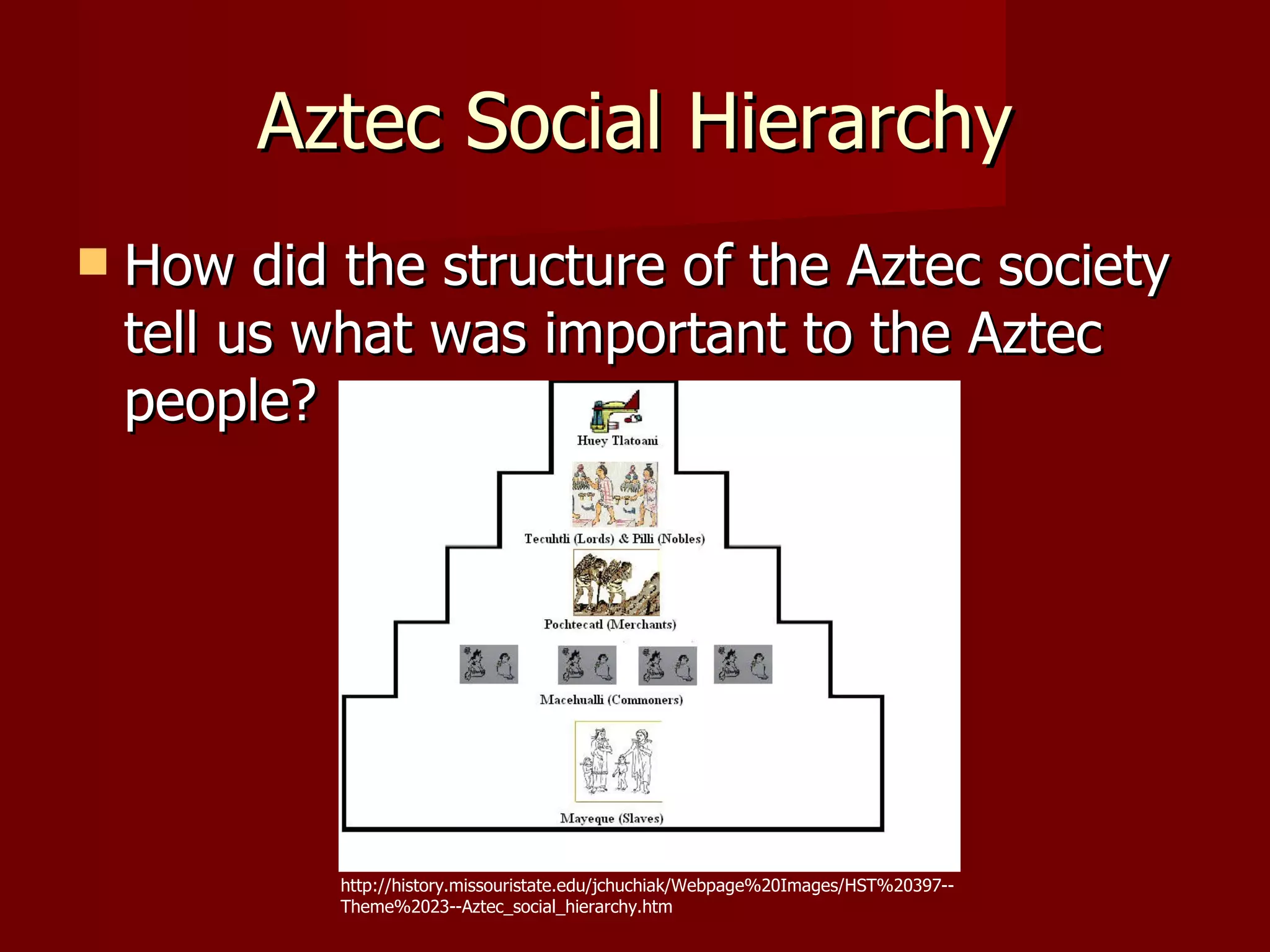 Aztec Social Hierarchy

How did the structure of the Aztec society tell us what was important to the Aztec people?

Huey Tlatoani

Tecuhtli (Lords) & Pilli (Nobles)

Pochtecatl (Merchants)

Macehualli (Commoners)

Mayeque (Slaves)

http://history.missouristate.edu/jchuchiak/Webpage%20Images/HST%20397--Theme%2023--Aztec_social_hierarchy.htm